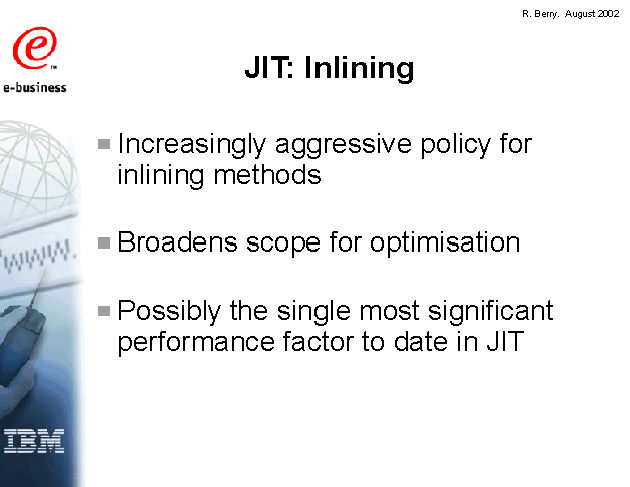 R. Berry. August 2002

e™
e-business

JIT: Inlining

Increasingly aggressive policy for inlining methods

Broadens scope for optimisation

Possibly the single most significant performance factor to date in JIT

www.

IBM